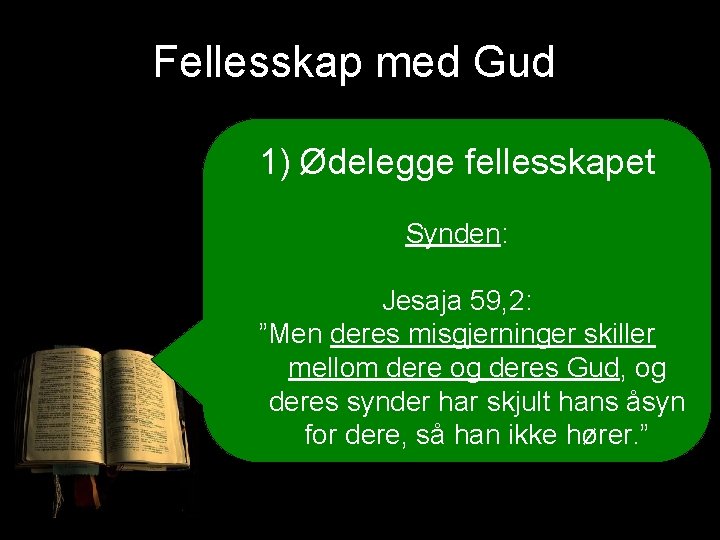 Fellesskap med Gud

1) Ødelegge fellesskapet

Synden:

Jesaja 59,2:
”Men deres misgjerninger skiller mellom dere og deres Gud, og deres synder har skjult hans åsyn for dere, så han ikke hører.”